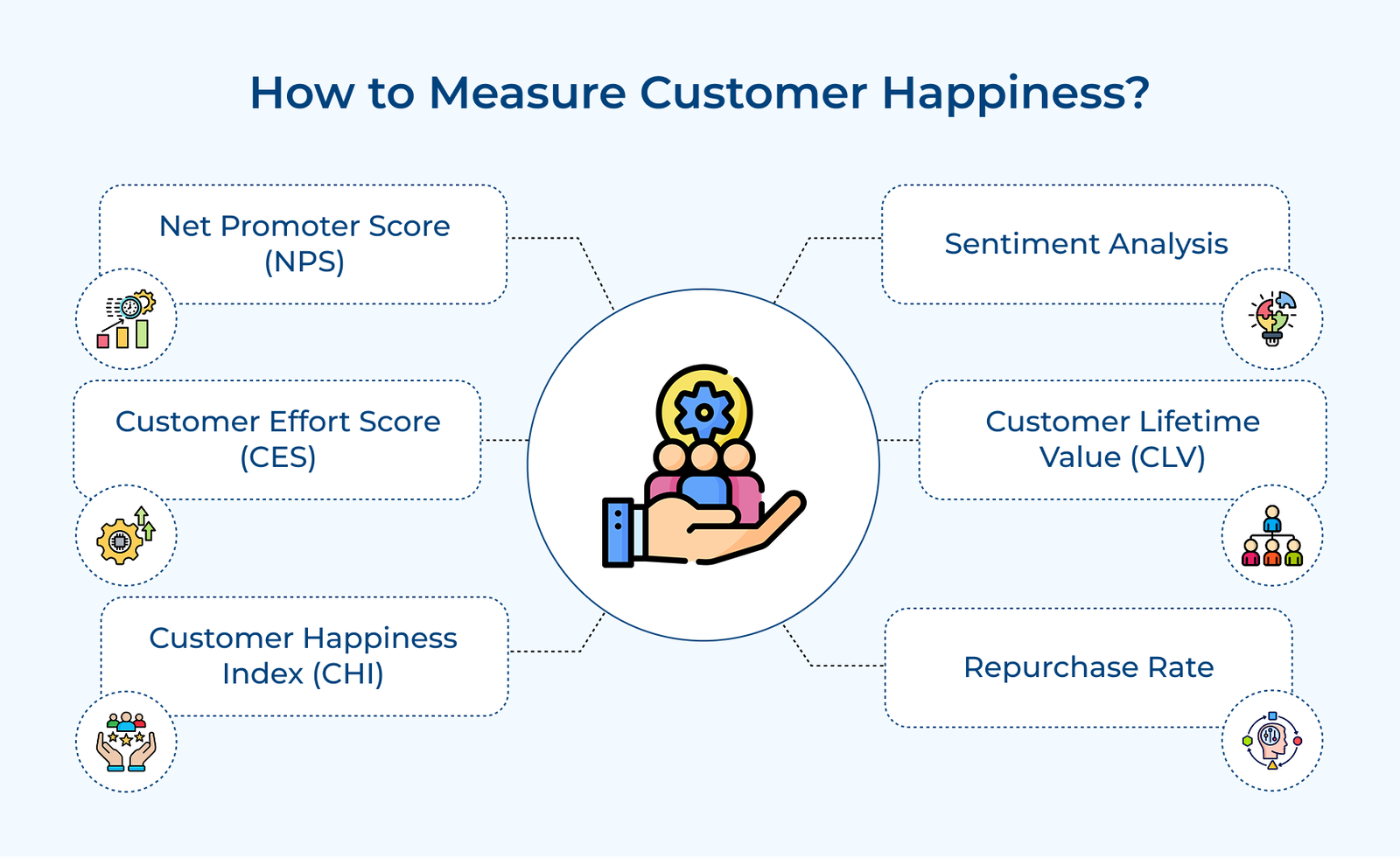 How to Measure Customer Happiness?

Net Promoter Score (NPS)

Customer Effort Score (CES)

Customer Happiness Index (CHI)

Sentiment Analysis

Customer Lifetime Value (CLV)

Repurchase Rate